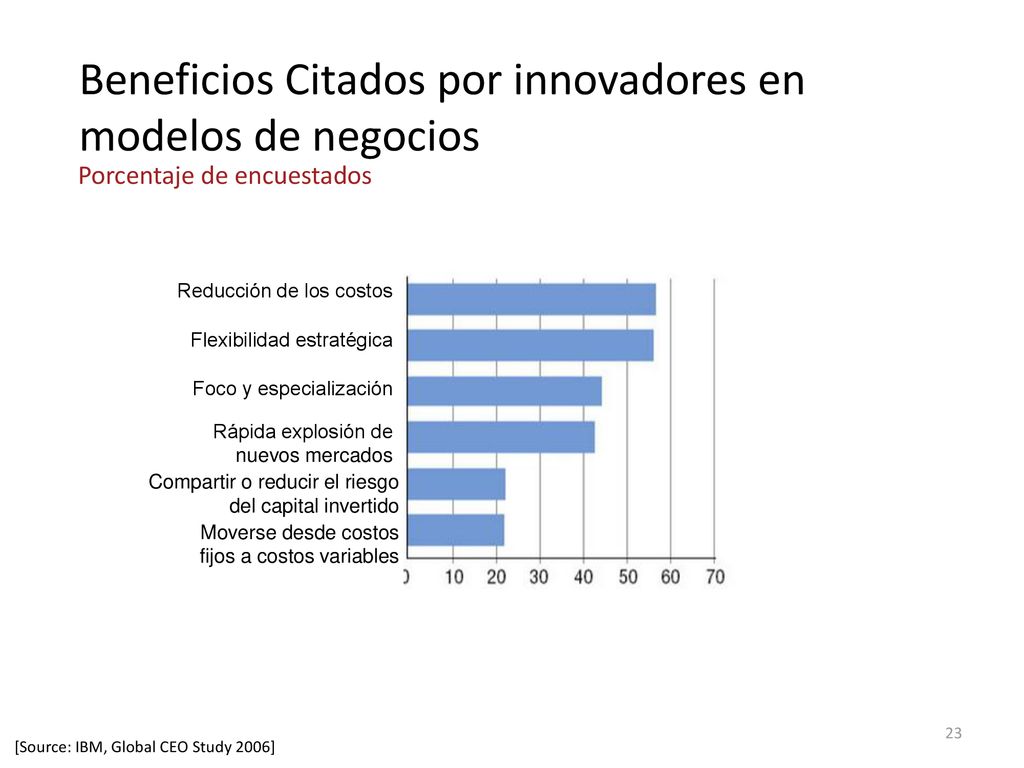 Beneficios Citados por innovadores en modelos de negocios
Porcentaje de encuestados

Reducción de los costos
Flexibilidad estratégica
Foco y especialización
Rápida explosión de nuevos mercados
Compartir o reducir el riesgo del capital invertido
Moverse desde costos fijos a costos variables

0 10 20 30 40 50 60 70

[Source: IBM, Global CEO Study 2006]

23